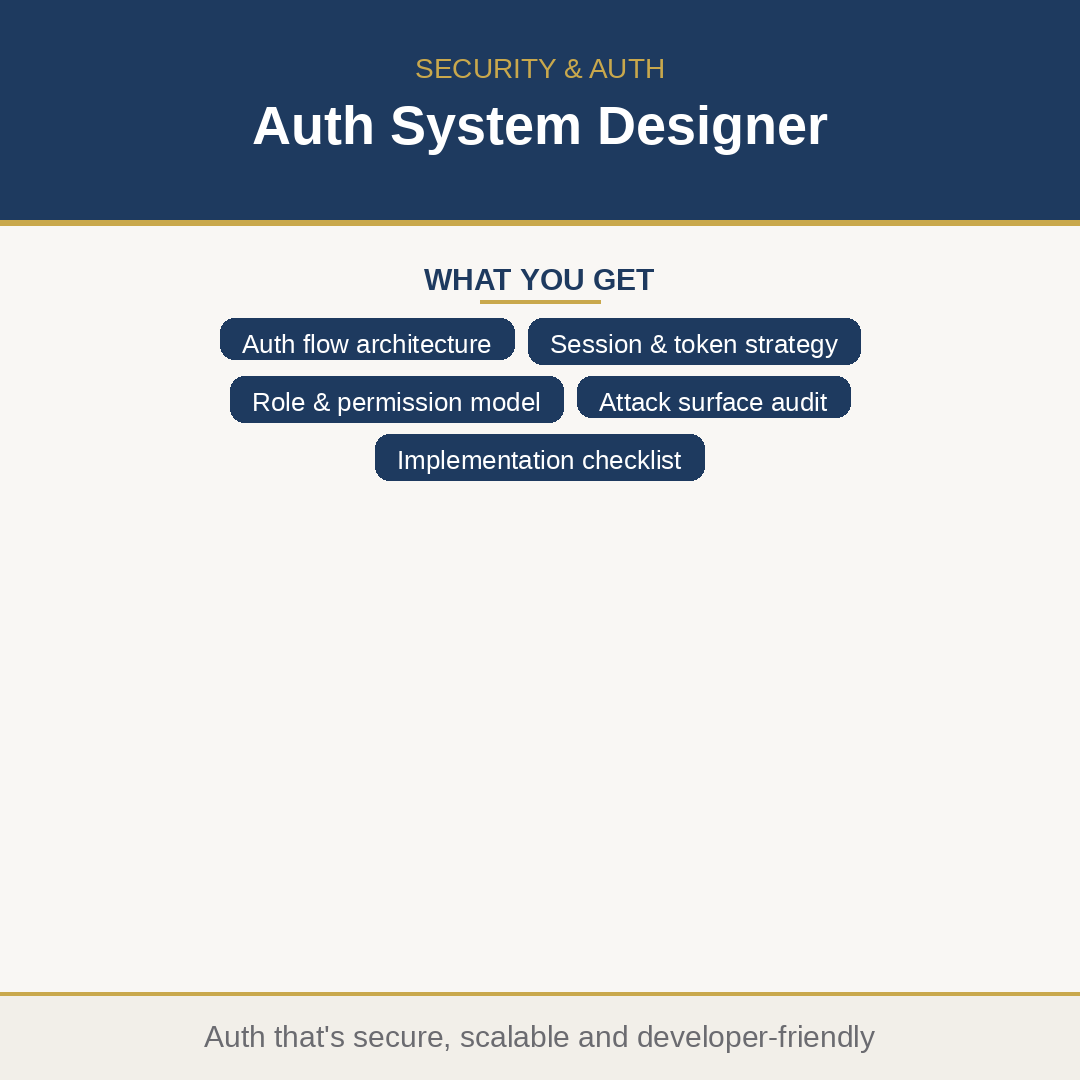 SECURITY & AUTH

Auth System Designer

WHAT YOU GET

Auth flow architecture

Session & token strategy

Role & permission model

Attack surface audit

Implementation checklist

Auth that's secure, scalable and developer-friendly